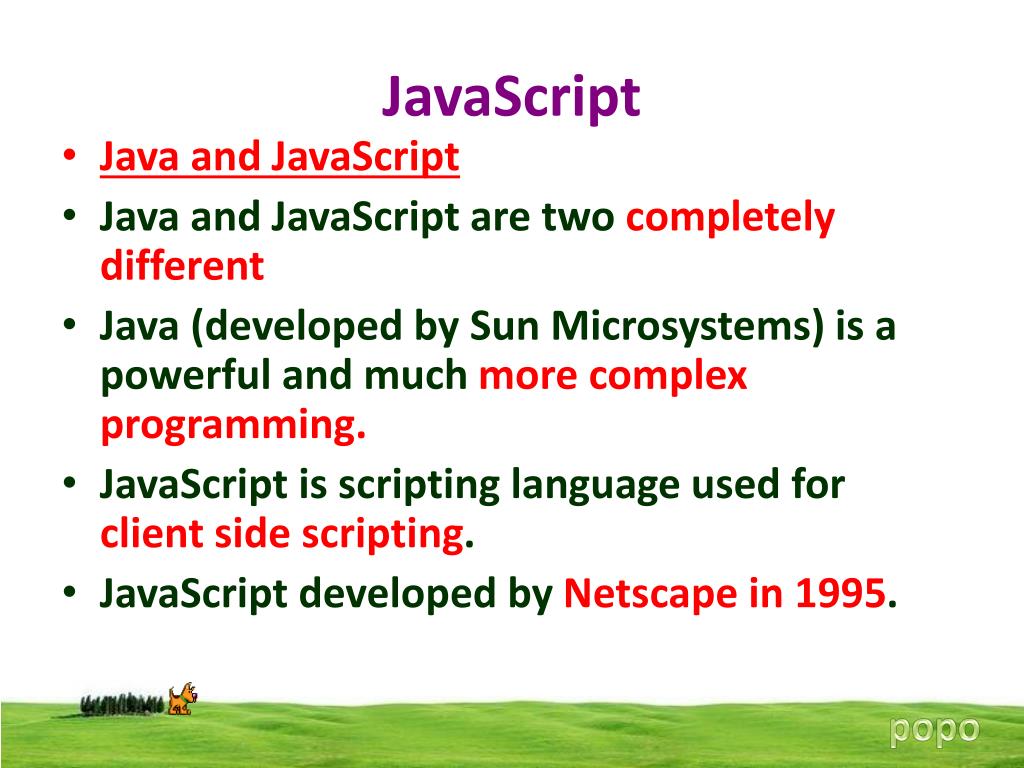 JavaScript

• Java and JavaScript
• Java and JavaScript are two completely different
• Java (developed by Sun Microsystems) is a powerful and much more complex programming.
• JavaScript is scripting language used for client side scripting.
• JavaScript developed by Netscape in 1995.

popo